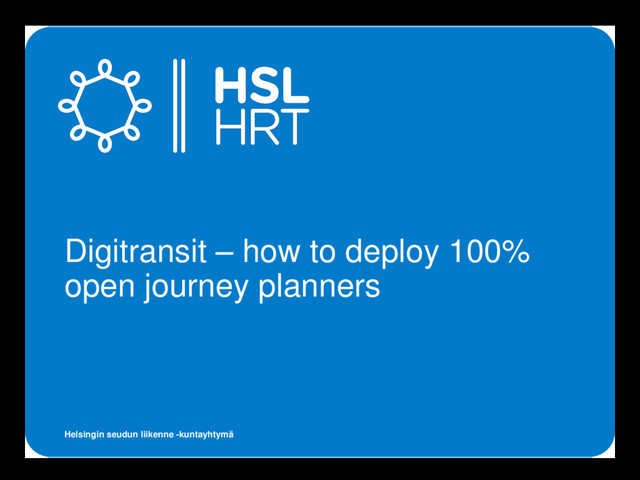 HSL
HRT

Digitransit – how to deploy 100% open journey planners

Helsingin seudun liikenne -kuntayhtymä